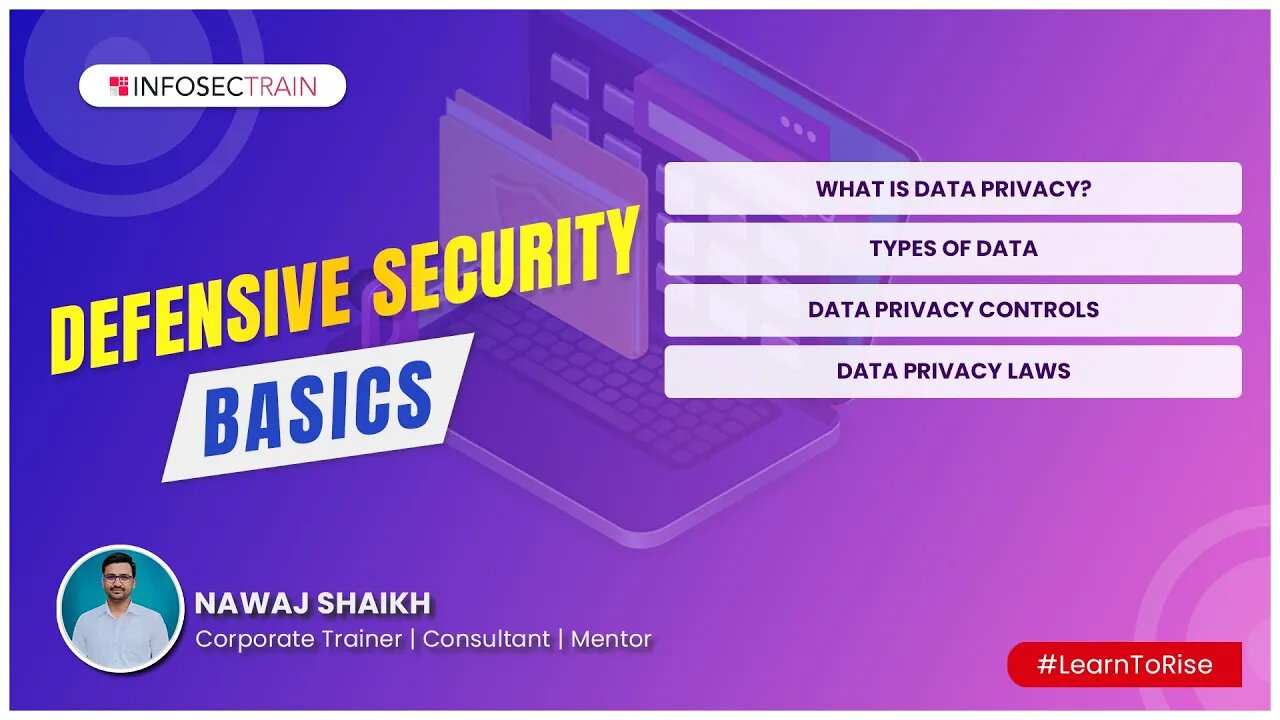 INFOSECTRAIN

DEFENSIVE SECURITY

BASICS

WHAT IS DATA PRIVACY?

TYPES OF DATA

DATA PRIVACY CONTROLS

DATA PRIVACY LAWS

NAWAJ SHAIKH

Corporate Trainer | Consultant | Mentor

#LearnToRise